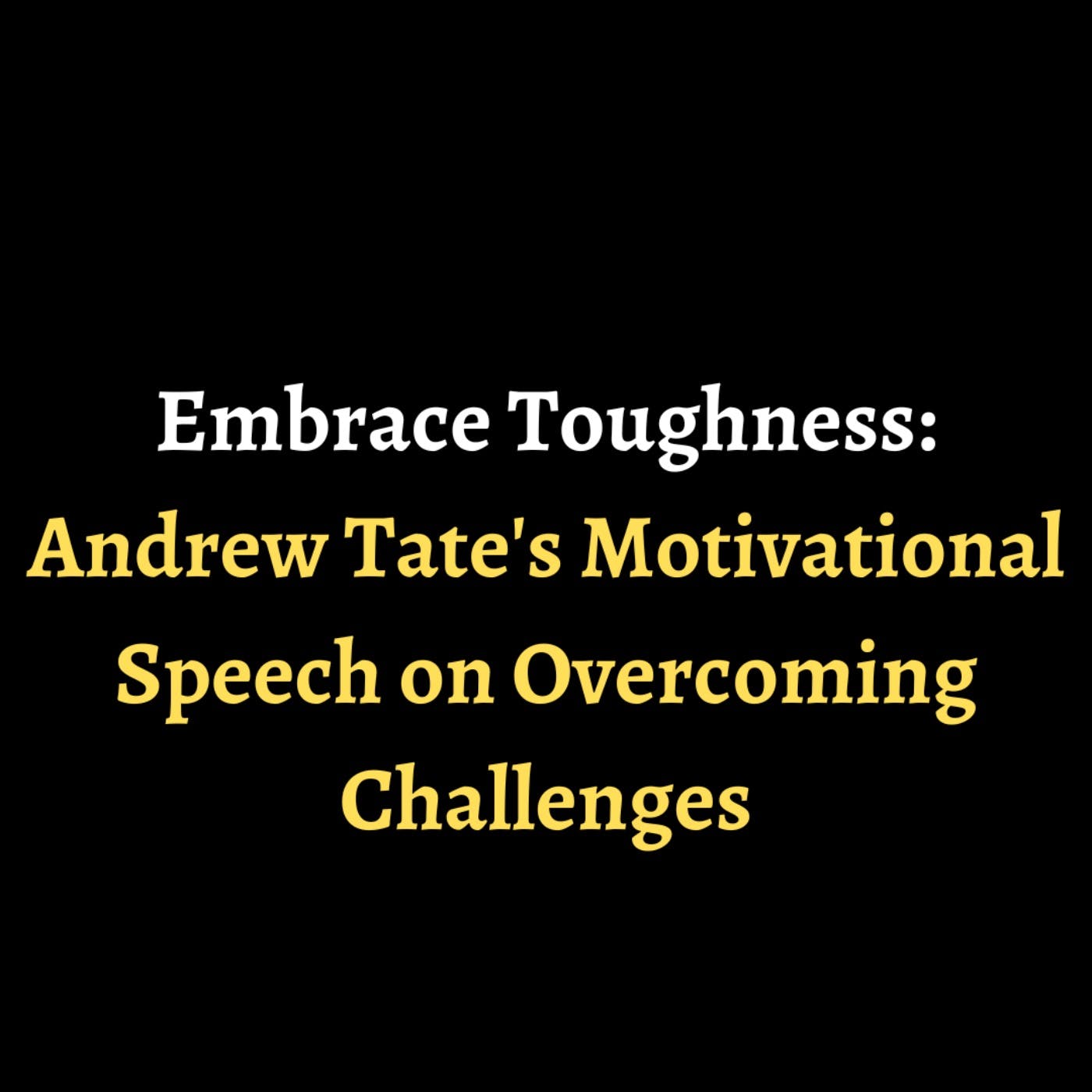 Embrace Toughness:
Andrew Tate's Motivational Speech on Overcoming Challenges